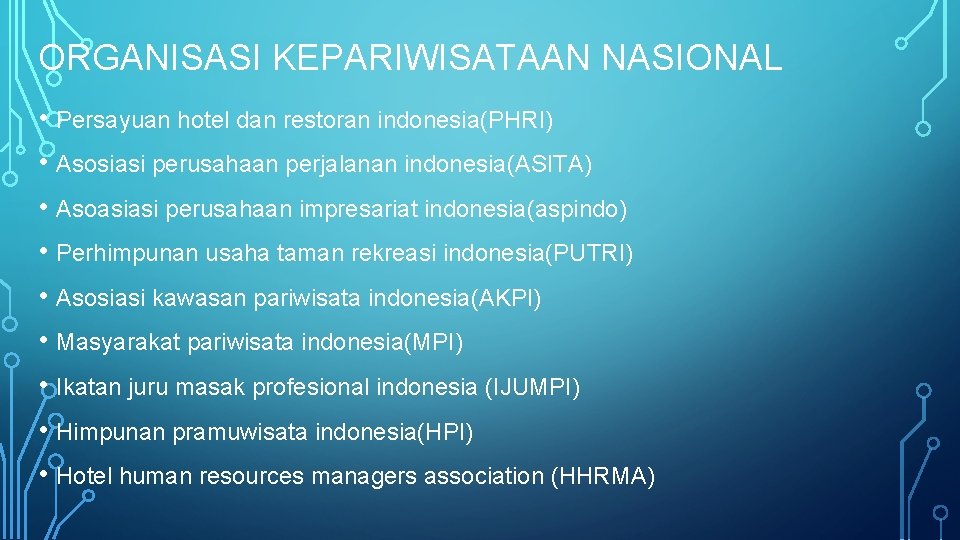 ORGANISASI KEPARIWISATAAN NASIONAL

• Persayuan hotel dan restoran indonesia(PHRI)
• Asosiasi perusahaan perjalanan indonesia(ASITA)
• Asoasiasi perusahaan impresariat indonesia(aspindo)
• Perhimpunan usaha taman rekreasi indonesia(PUTRI)
• Asosiasi kawasan pariwisata indonesia(AKPI)
• Masyarakat pariwisata indonesia(MPI)
• Ikatan juru masak profesional indonesia (IJUMPI)
• Himpunan pramuwisata indonesia(HPI)
• Hotel human resources managers association (HHRMA)